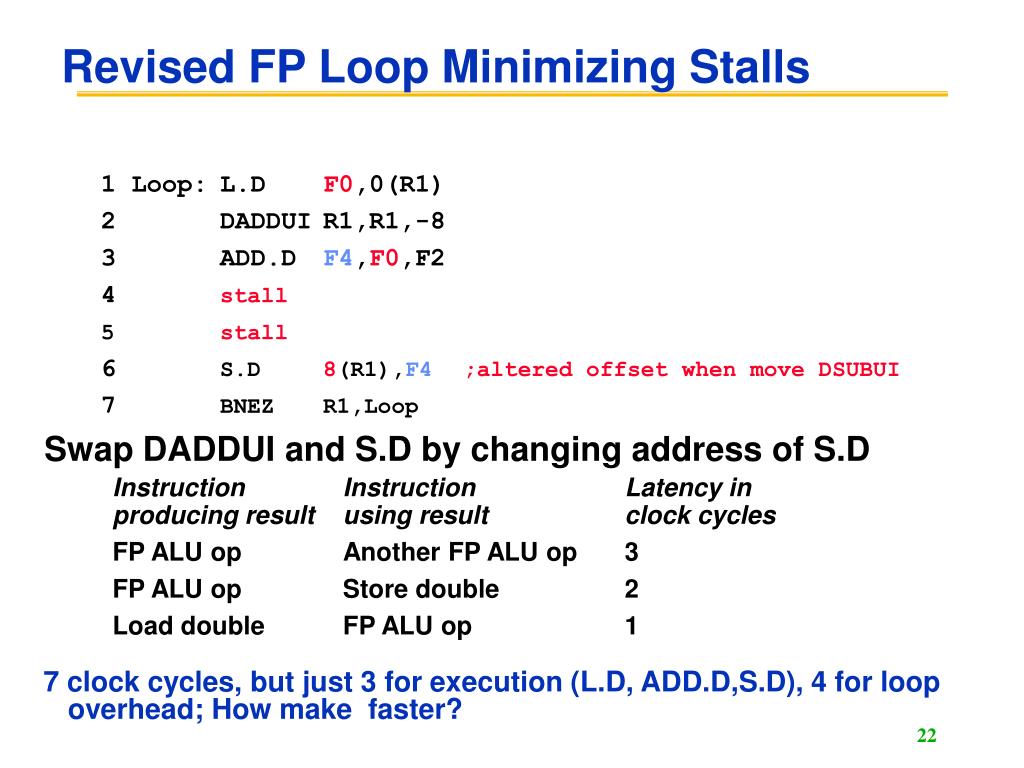 Revised FP Loop Minimizing Stalls

1 Loop: L.D F0,0(R1)
2 DADDUI R1,R1,-8
3 ADD.D F4,F0,F2
4 stall
5 stall
6 S.D 8(R1),F4 ;altered offset when move DSUBUI
7 BNEZ R1,Loop

Swap DADDUI and S.D by changing address of S.D

| Instruction producing result | Instruction using result | Latency in clock cycles |
|---|---|---|
| FP ALU op | Another FP ALU op | 3 |
| FP ALU op | Store double | 2 |
| Load double | FP ALU op | 1 |

7 clock cycles, but just 3 for execution (L.D, ADD.D,S.D), 4 for loop overhead; How make faster?

22